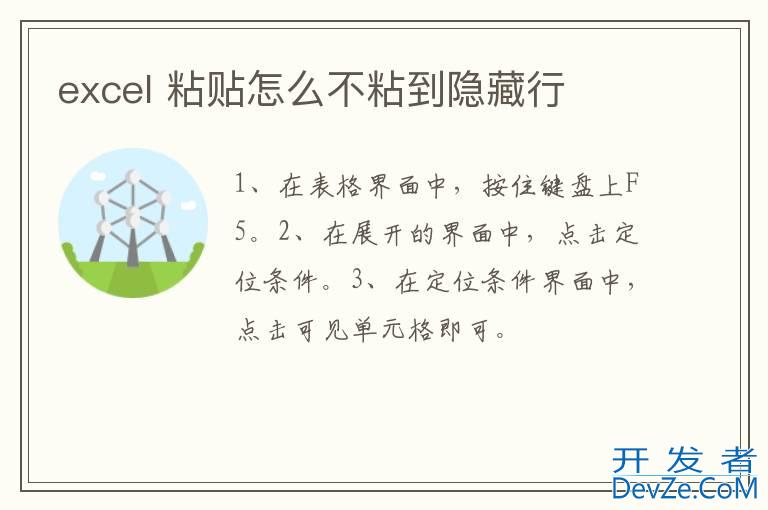 excel 粘贴怎么不粘到隐藏行

1、在表格界面中，按住键盘上F5。2、在展开的界面中，点击定位条件。3、在定位条件界面中，点击可见单元格即可。

开发者
DevZe.CoM